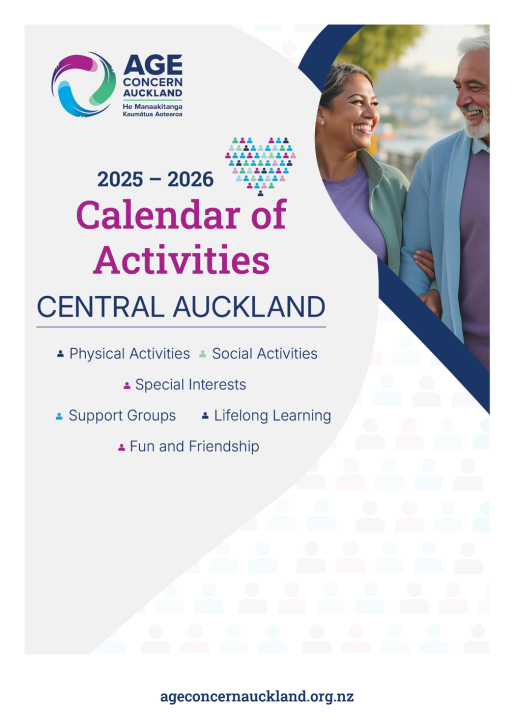 AGE CONCERN AUCKLAND
He Manaakitanga Kaumātua Aotearoa

2025 – 2026
Calendar of Activities
CENTRAL AUCKLAND

Physical Activities Social Activities
Special Interests
Support Groups Lifelong Learning
Fun and Friendship

ageconcernauckland.org.nz